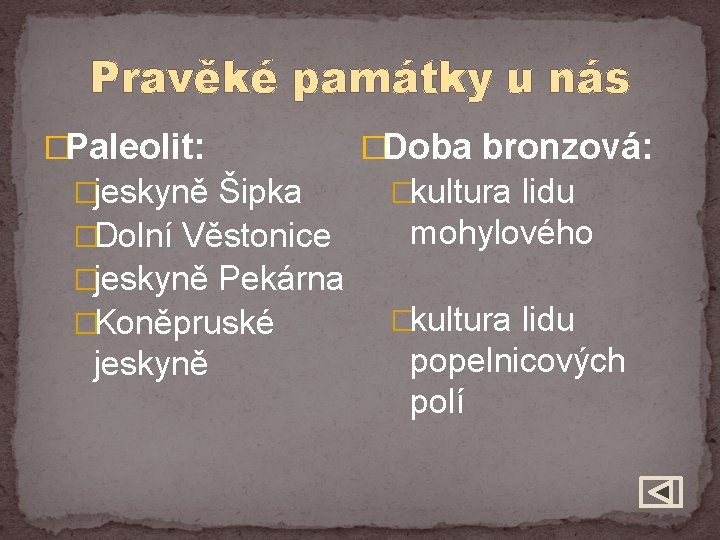 Pravěké památky u nás

Paleolit:
jeskyně Šipka
Dolní Věstonice
jeskyně Pekárna
Koněpruské jeskyně

Doba bronzová:
kultura lidu mohylového

kultura lidu popelnicových polí